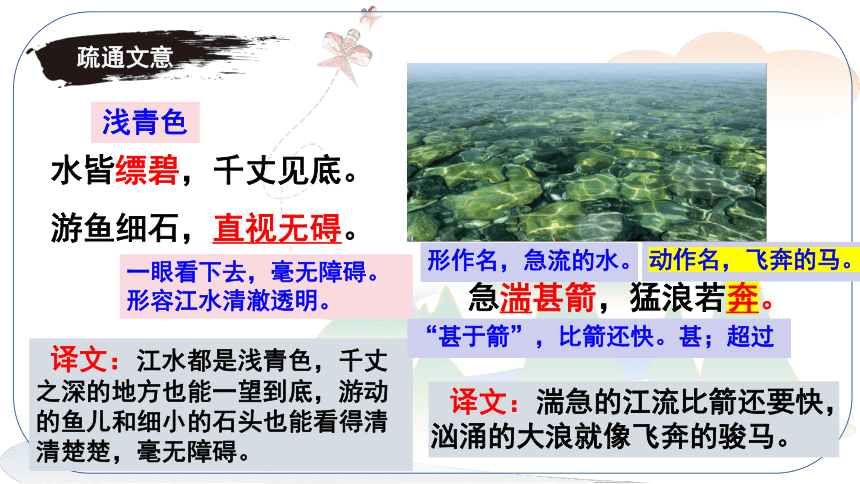 疏通文意

浅青色

水皆缥碧，千丈见底。

游鱼细石，直视无碍。

一眼看下去，毫无障碍。形容江水清澈透明。

译文：江水都是浅青色，千丈之深的地方也能一望到底，游动的鱼儿和细小的石头也能看得清清楚楚，毫无障碍。

形作名，急流的水。

动作名，飞奔的马。

急湍甚箭，猛浪若奔。

“甚于箭”，比箭还快。甚；超过

译文：湍急的江流比箭还要快，汹涌的大浪就像飞奔的骏马。